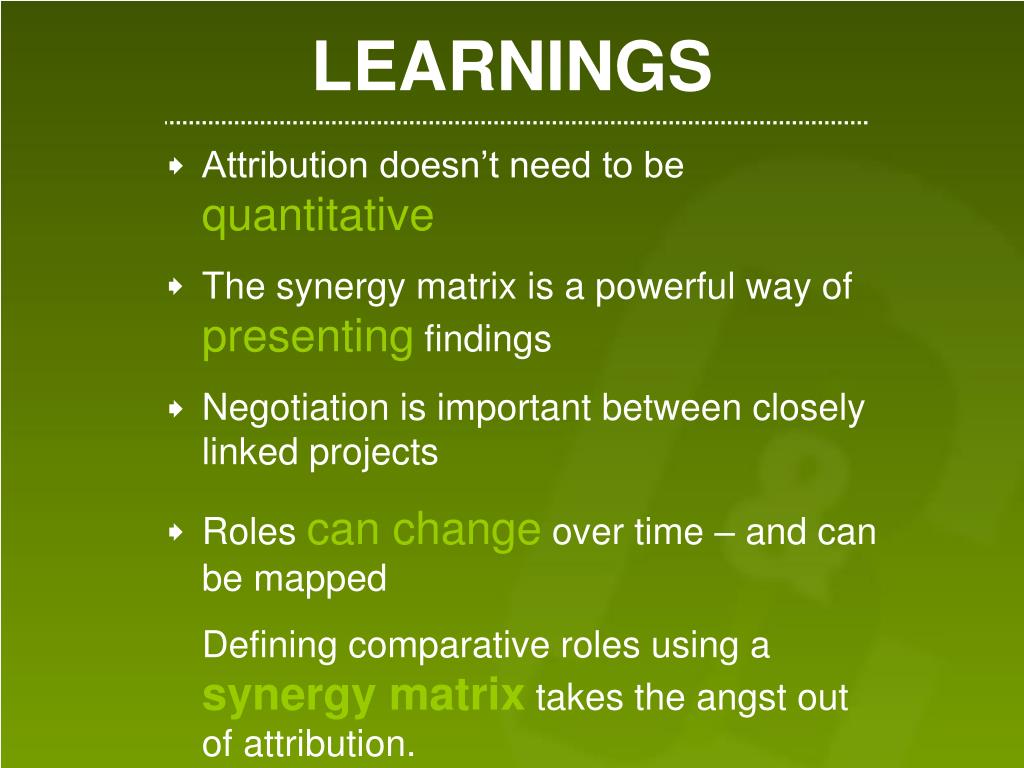 LEARNINGS

Attribution doesn’t need to be quantitative

The synergy matrix is a powerful way of presenting findings

Negotiation is important between closely linked projects

Roles can change over time – and can be mapped

Defining comparative roles using a synergy matrix takes the angst out of attribution.